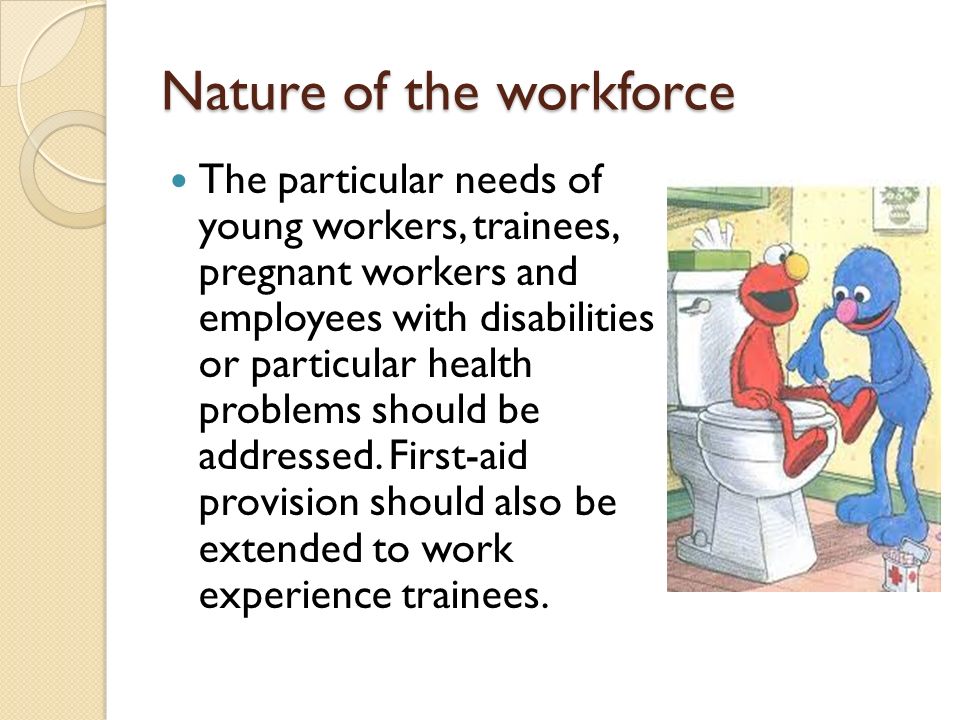 Nature of the workforce

The particular needs of young workers, trainees, pregnant workers and employees with disabilities or particular health problems should be addressed. First-aid provision should also be extended to work experience trainees.